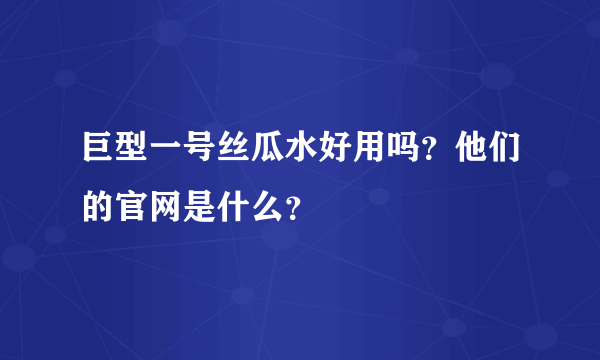 巨型一号丝瓜水好用吗？他们的官网是什么？